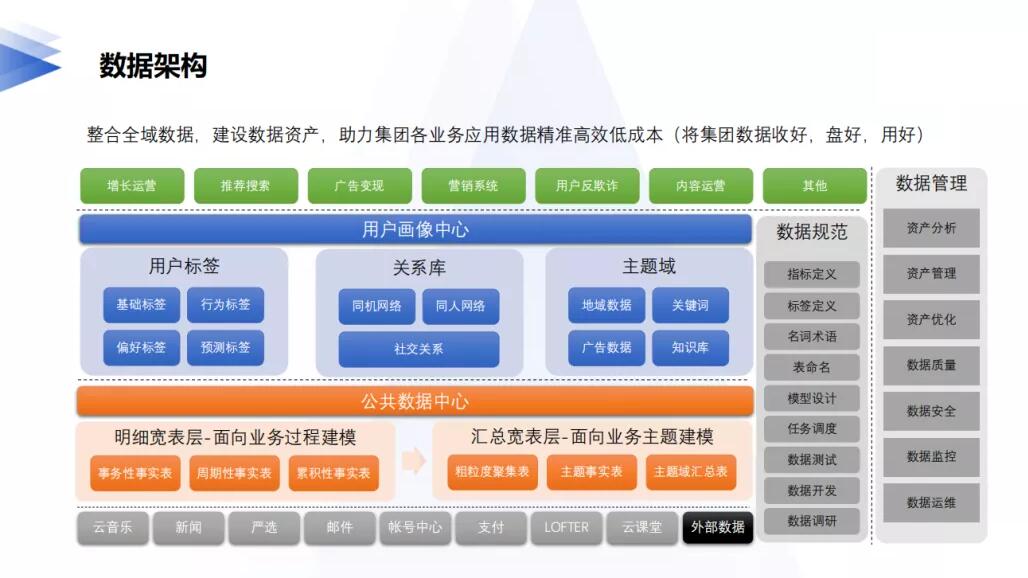 数据架构

整合全域数据，建设数据资产，助力集团各业务应用数据精准高效低成本（将集团数据收好，盘好，用好）

增长运营 推荐搜索 广告变现 营销系统 用户反欺诈 内容运营 其他

用户画像中心

用户标签
基础标签 行为标签
偏好标签 预测标签

关系库
同机网络 同人网络
社交关系

主题域
地域数据 关键词
广告数据 知识库

公共数据中心

明细宽表层-面向业务过程建模
事务性事实表 周期性事实表 累积性事实表

汇总宽表层-面向业务主题建模
粗粒度聚集表 主题事实表 主题域汇总表

云音乐 新闻 严选 邮件 帐号中心 支付 LOFTER 云课堂 外部数据

数据规范
指标定义
标签定义
名词术语
表命名
模型设计
任务调度
数据测试
数据开发
数据调研

数据管理
资产分析
资产管理
资产优化
数据质量
数据安全
数据监控
数据运维